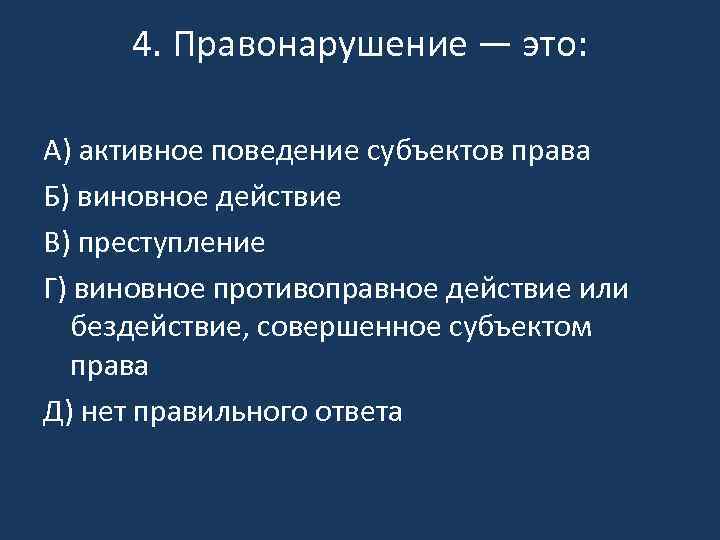 4. Правонарушение — это:

А) активное поведение субъектов права

Б) виновное действие

В) преступление

Г) виновное противоправное действие или бездействие, совершенное субъектом права

Д) нет правильного ответа